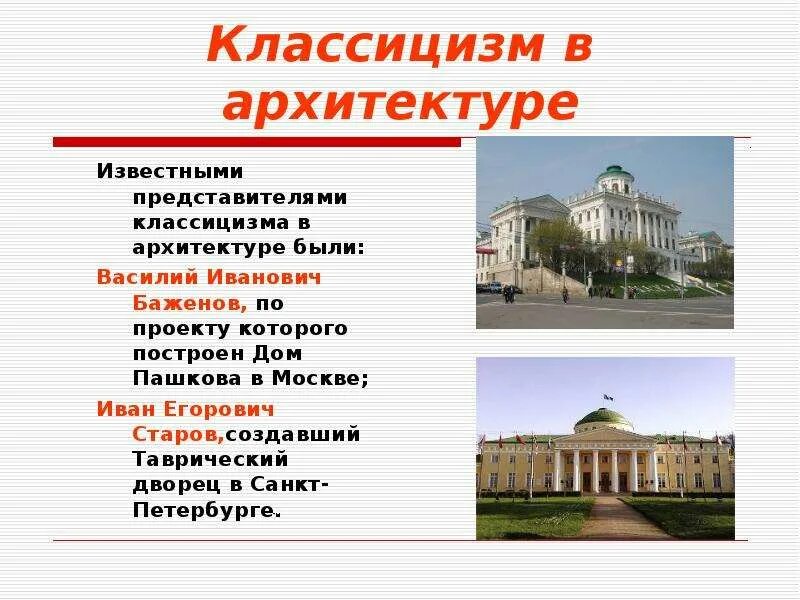 Классицизм в архитектуре

Известными представителями классицизма в архитектуре были:

Василий Иванович Баженов, по проекту которого построен Дом Пашкова в Москве;

Иван Егорович Старов,создавший Таврический дворец в Санкт-Петербурге.